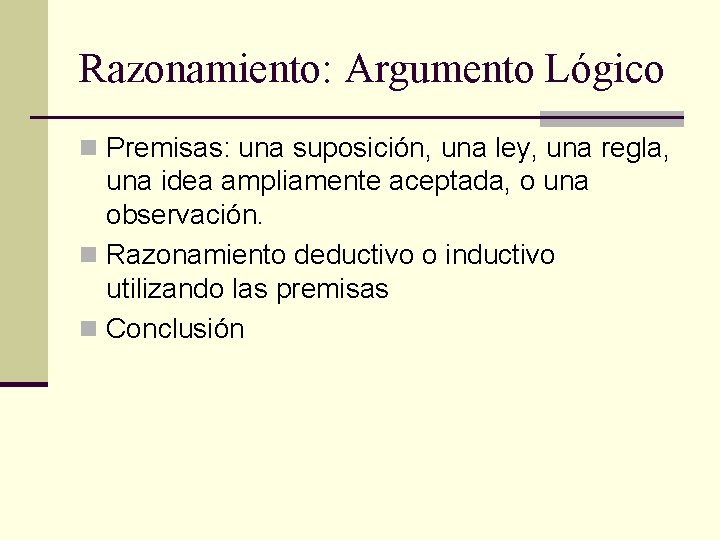 Razonamiento: Argumento Lógico

Premisas: una suposición, una ley, una regla, una idea ampliamente aceptada, o una observación.

Razonamiento deductivo o inductivo utilizando las premisas

Conclusión